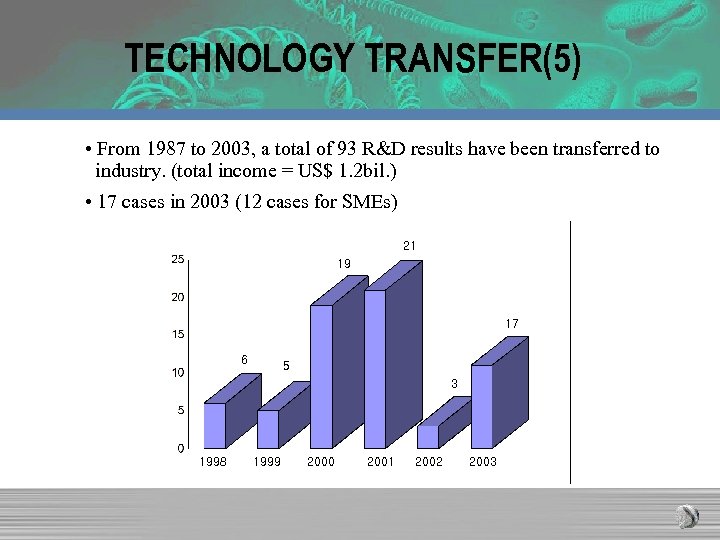 TECHNOLOGY TRANSFER(5)

• From 1987 to 2003, a total of 93 R&D results have been transferred to industry. (total income = US$ 1.2bil.)

• 17 cases in 2003 (12 cases for SMEs)

25
20
15
10
5
0

6
5
19
21
3
17

1998
1999
2000
2001
2002
2003